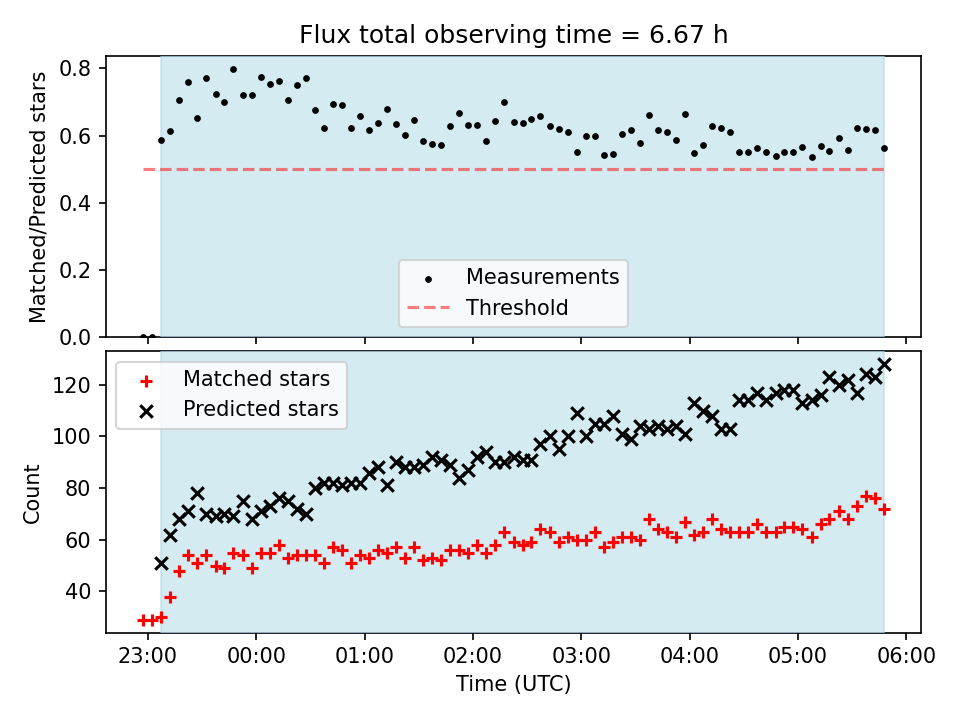 Flux total observing time = 6.67 h

Matched/Predicted stars

0.8
0.6
0.4
0.2
0.0

Measurements
Threshold

Matched stars
Predicted stars

Count

120
100
80
60
40

23:00
00:00
01:00
02:00
03:00
04:00
05:00
06:00

Time (UTC)